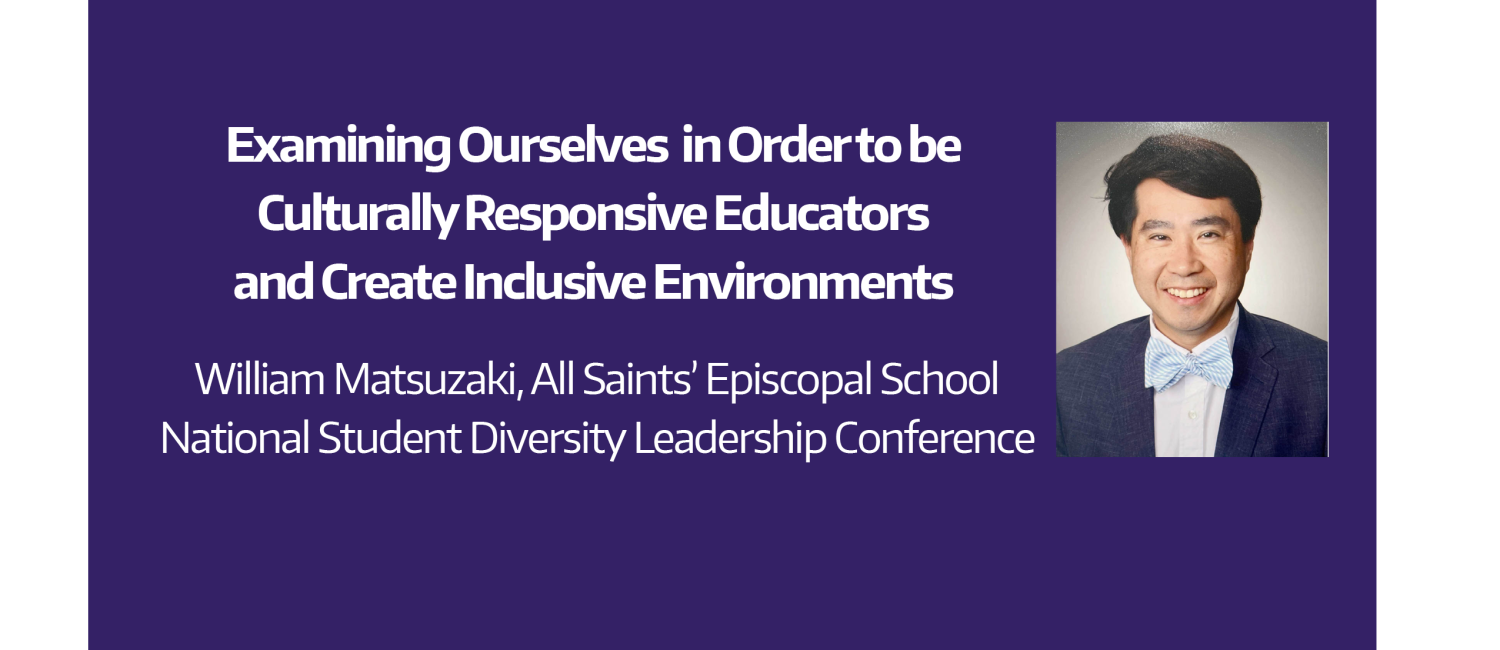 Examining Ourselves in Order to be Culturally Responsive Educators and Create Inclusive Environments

William Matsuzaki, All Saints' Episcopal School
National Student Diversity Leadership Conference